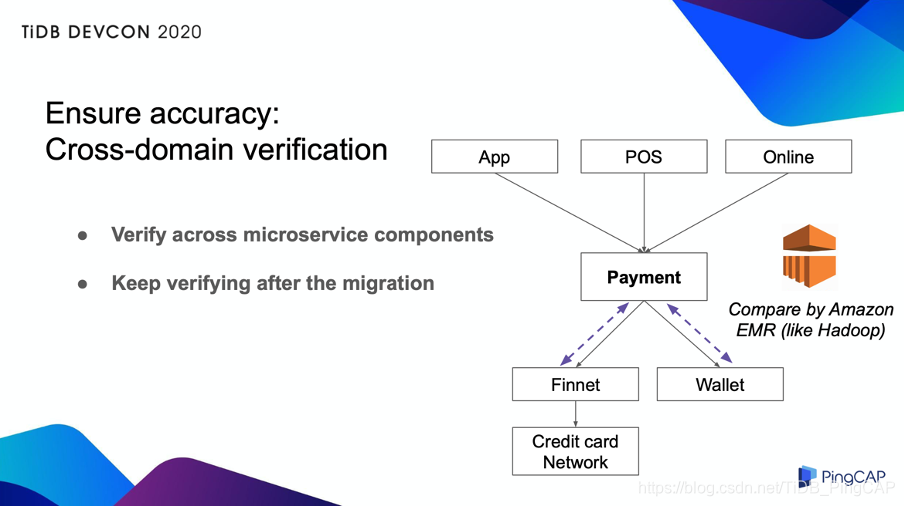 TiDB DEVCON 2020

Ensure accuracy:
Cross-domain verification

● Verify across microservice components

● Keep verifying after the migration

App

POS

Online

Payment

Compare by Amazon EMR (like Hadoop)

Finnet

Wallet

Credit card Network

PingCAP

https://blog.csdn.net/TiDB_PingCAP